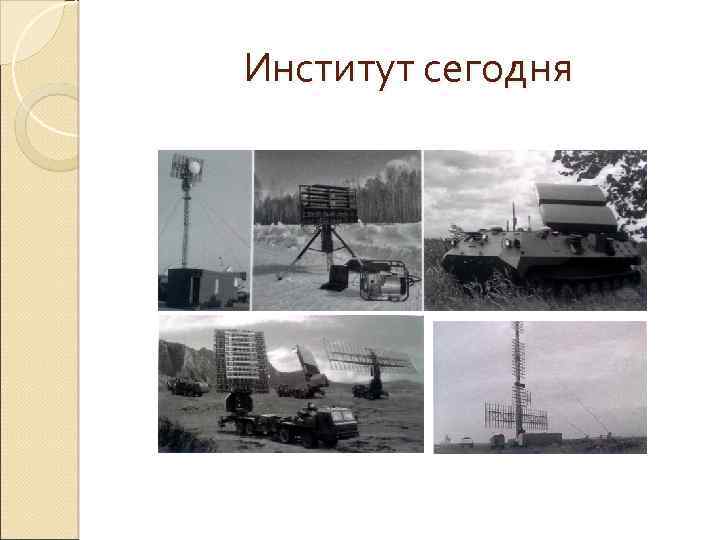 Институт сегодня